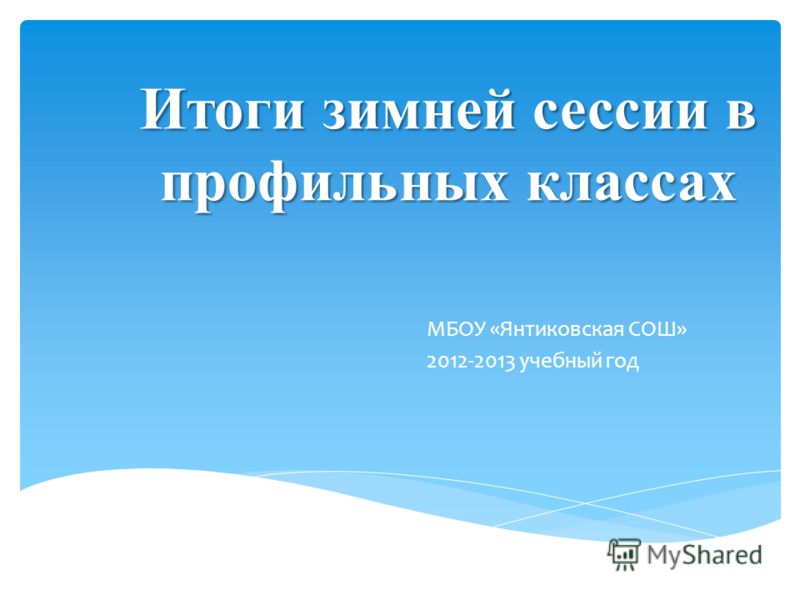 Итоги зимней сессии в профильных классах

МБОУ «Янтиковская СОШ»
2012-2013 учебный год

MyShared